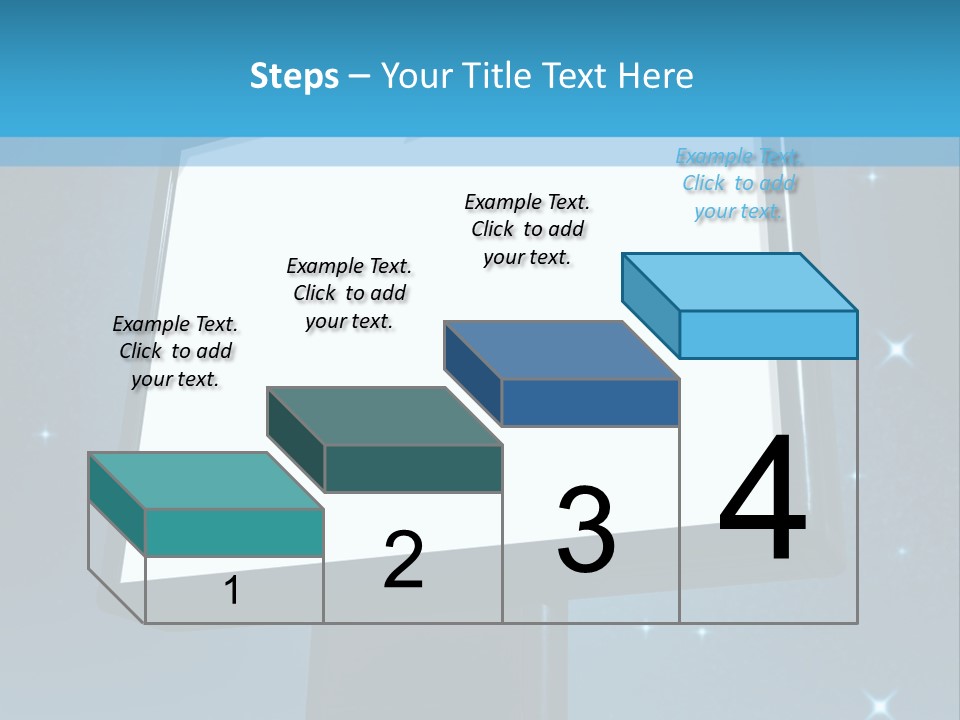 Steps – Your Title Text Here

Example Text. Click to add your text.

Example Text. Click to add your text.

Example Text. Click to add your text.

Example Text. Click to add your text.

1

2

3

4